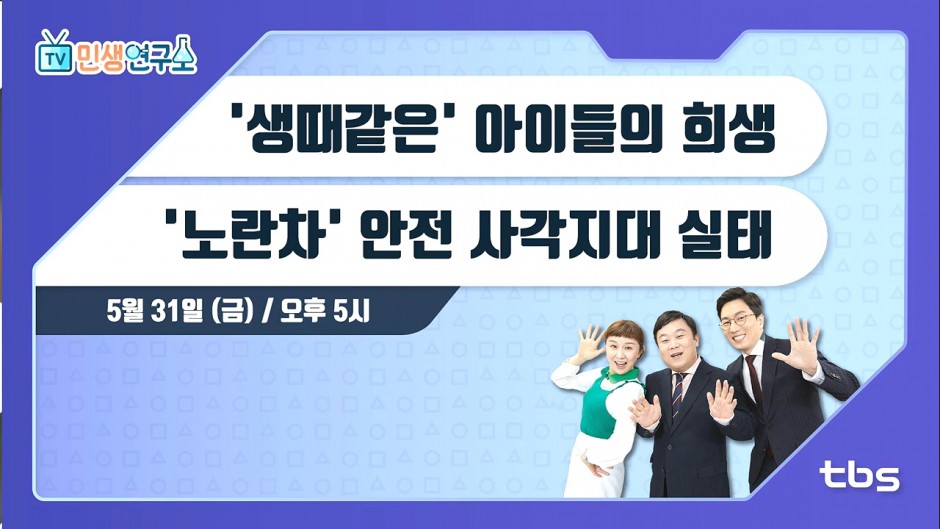 TV 민생연구소

'생때같은' 아이들의 희생

'노란차' 안전 사각지대 실태

5월 31일 (금) / 오후 5시

tbs